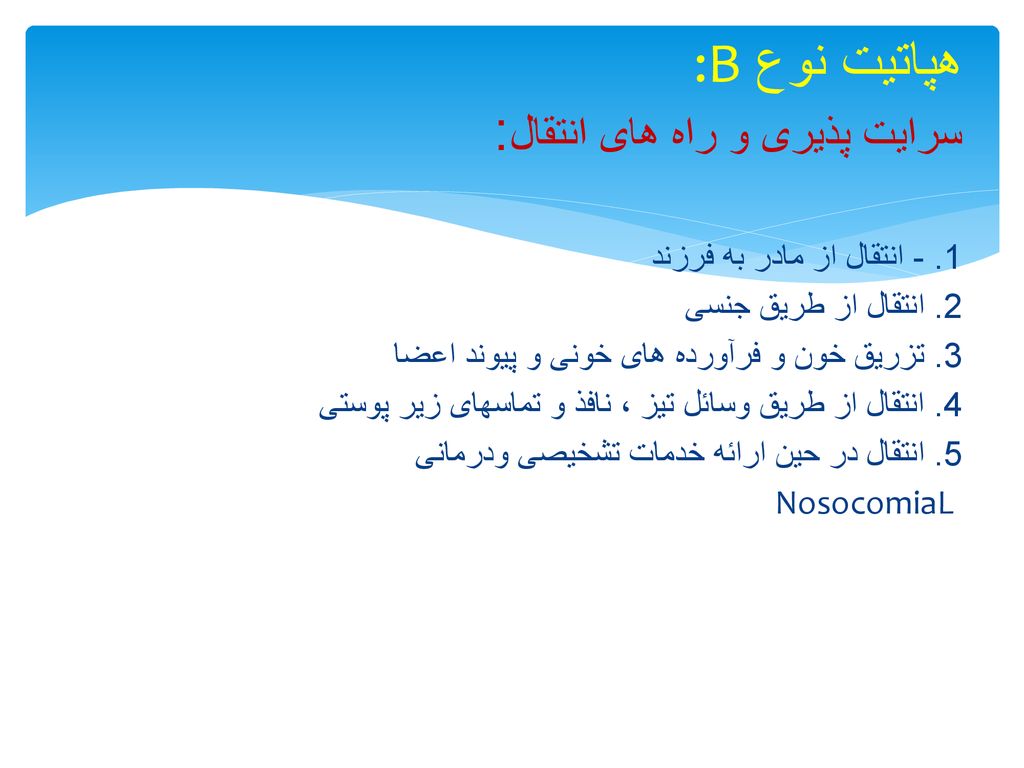 هپاتیت نوع B:
سرایت پذیری و راه های انتقال:

1. - انتقال از مادر به فرزند
2. انتقال از طریق جنسی
3. تزریق خون و فرآورده های خونی و پیوند اعضا
4. انتقال از طریق وسائل تیز ، نافذ و تماسهای زیر پوستی
5. انتقال در حین ارائه خدمات تشخیصی ودرمانی
NosocomiaL